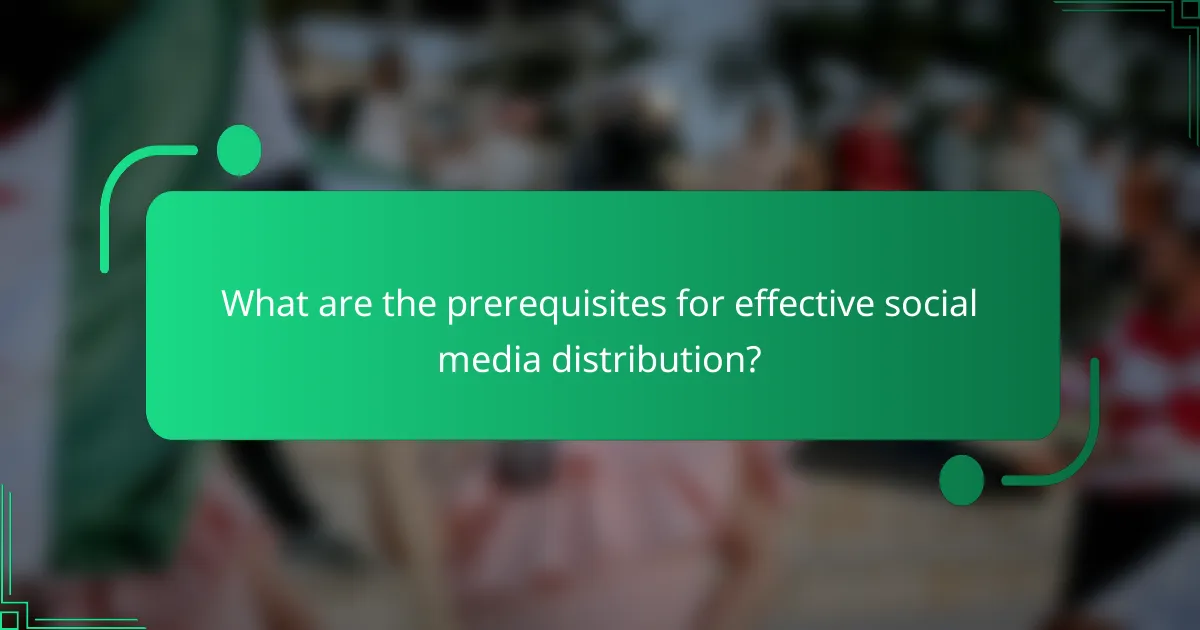 What are the prerequisites for effective social media distribution?